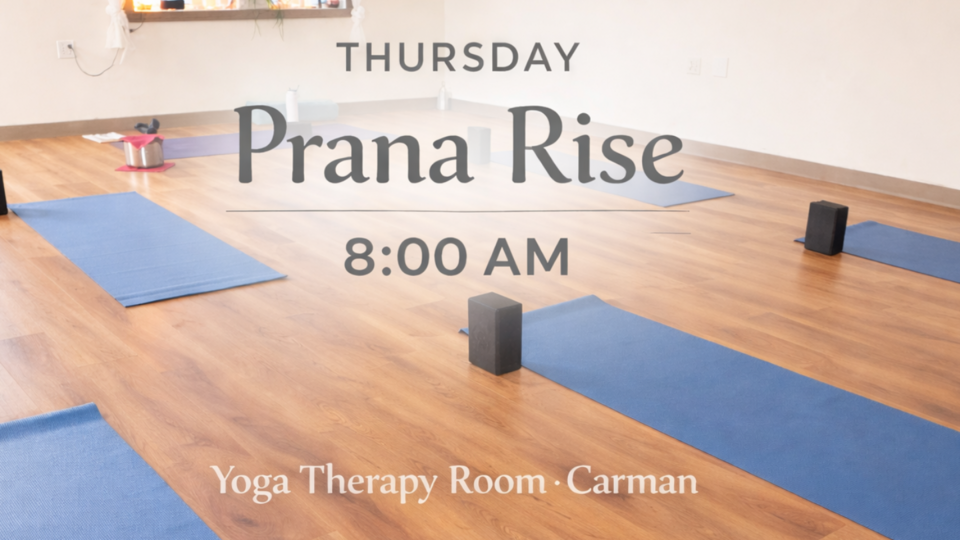 THURSDAY

Prana Rise

8:00 AM

Yoga Therapy Room · Carman